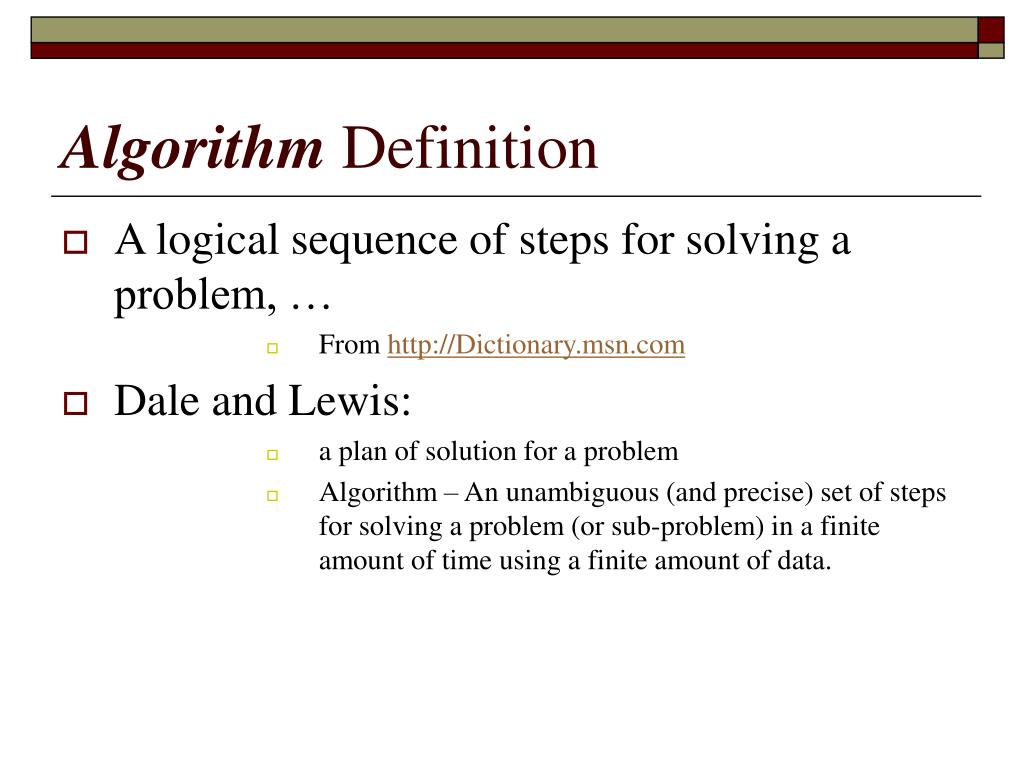 Algorithm Definition

A logical sequence of steps for solving a problem, …

From http://Dictionary.msn.com

Dale and Lewis:

a plan of solution for a problem

Algorithm – An unambiguous (and precise) set of steps for solving a problem (or sub-problem) in a finite amount of time using a finite amount of data.